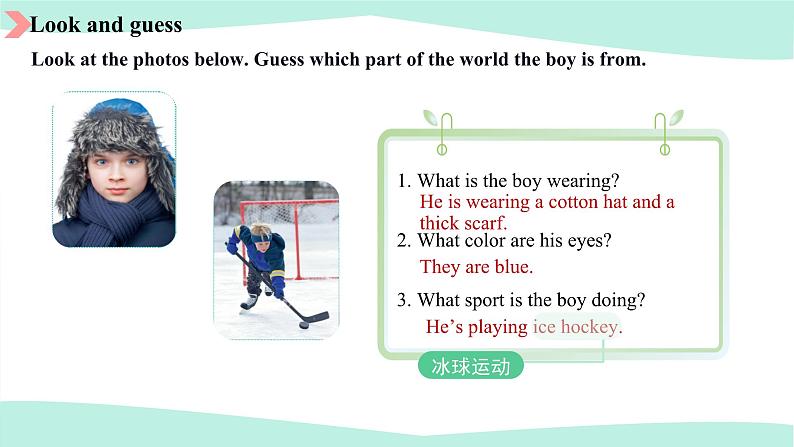 Look and guess

Look at the photos below. Guess which part of the world the boy is from.

1. What is the boy wearing?
He is wearing a cotton hat and a thick scarf.

2. What color are his eyes?
They are blue.

3. What sport is the boy doing?
He's playing ice hockey.

冰球运动